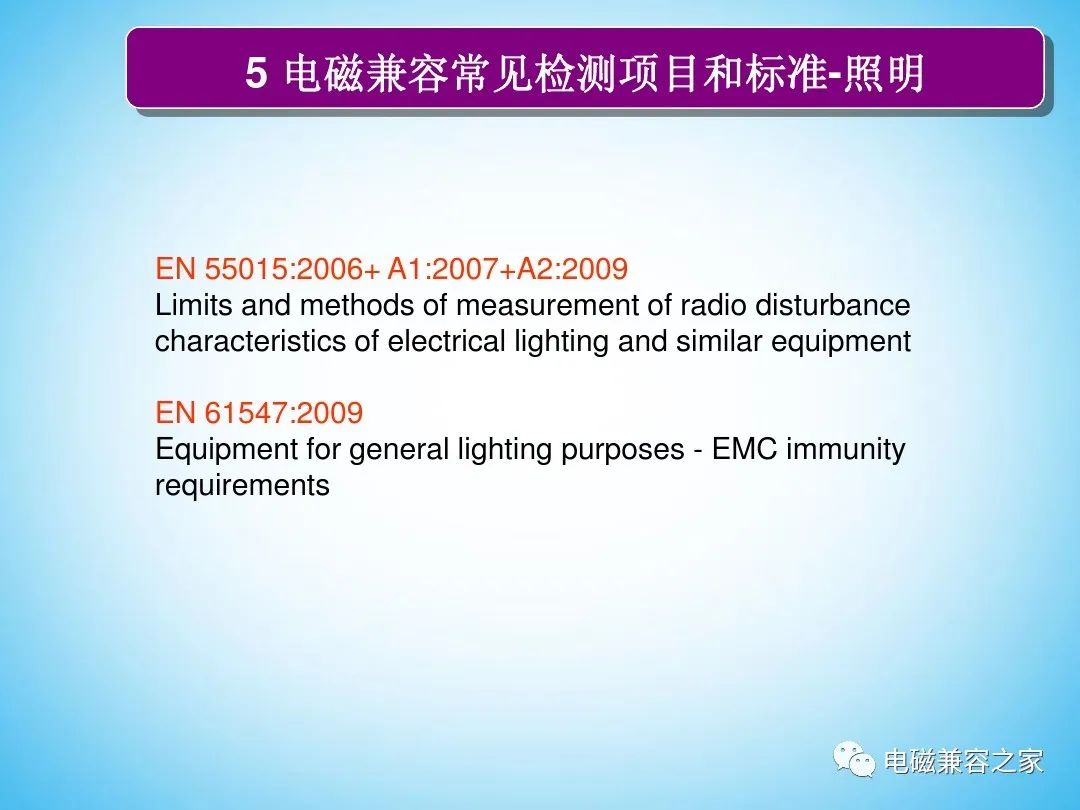 5 电磁兼容常见检测项目和标准-照明

EN 55015:2006+ A1:2007+A2:2009
Limits and methods of measurement of radio disturbance characteristics of electrical lighting and similar equipment

EN 61547:2009
Equipment for general lighting purposes - EMC immunity requirements

电磁兼容之家